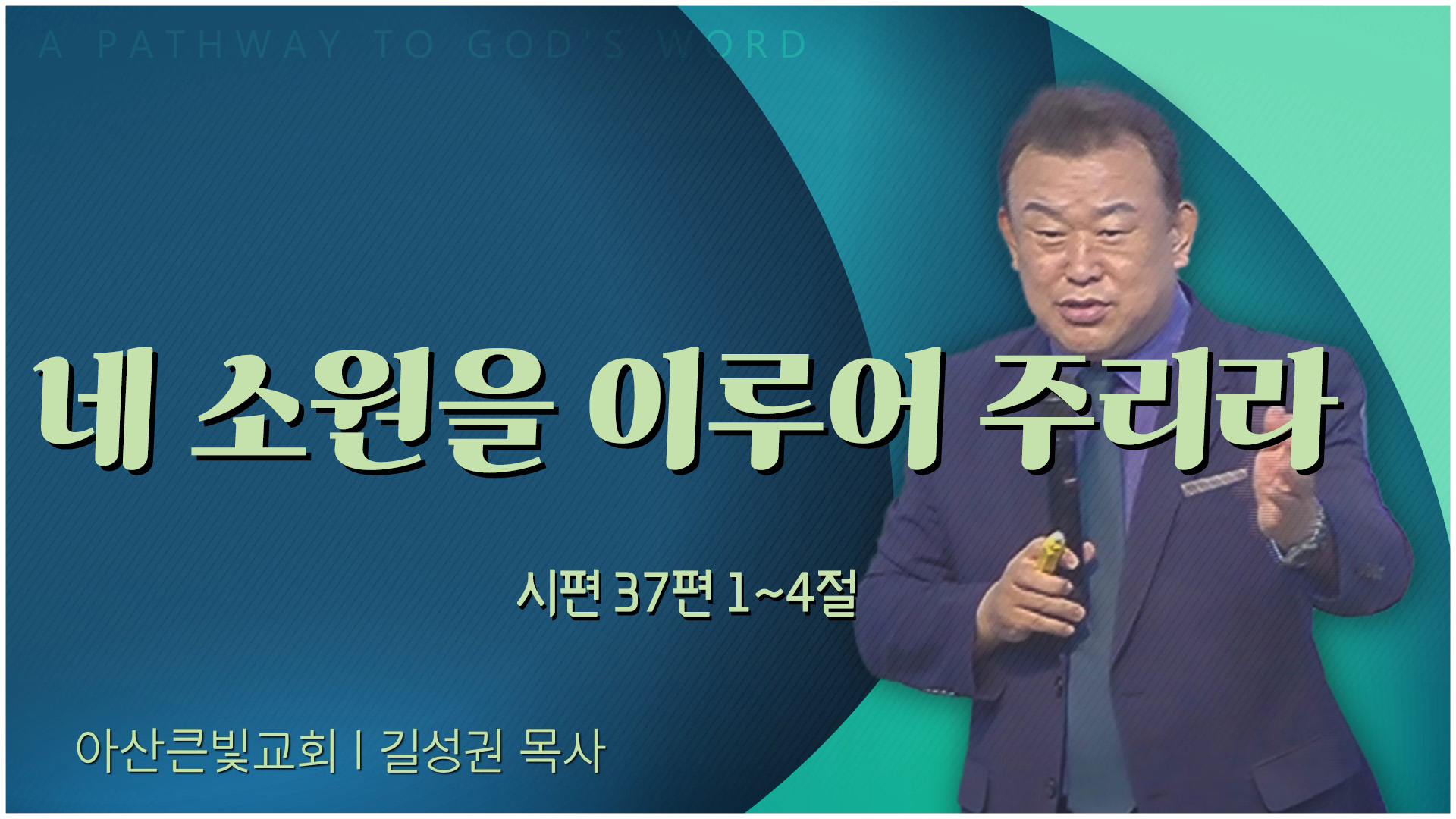 A PATHWAY TO GOD'S WORD

네 소원을 이루어 주리라

시편 37편 1~4절

아산큰빛교회 | 길성권 목사